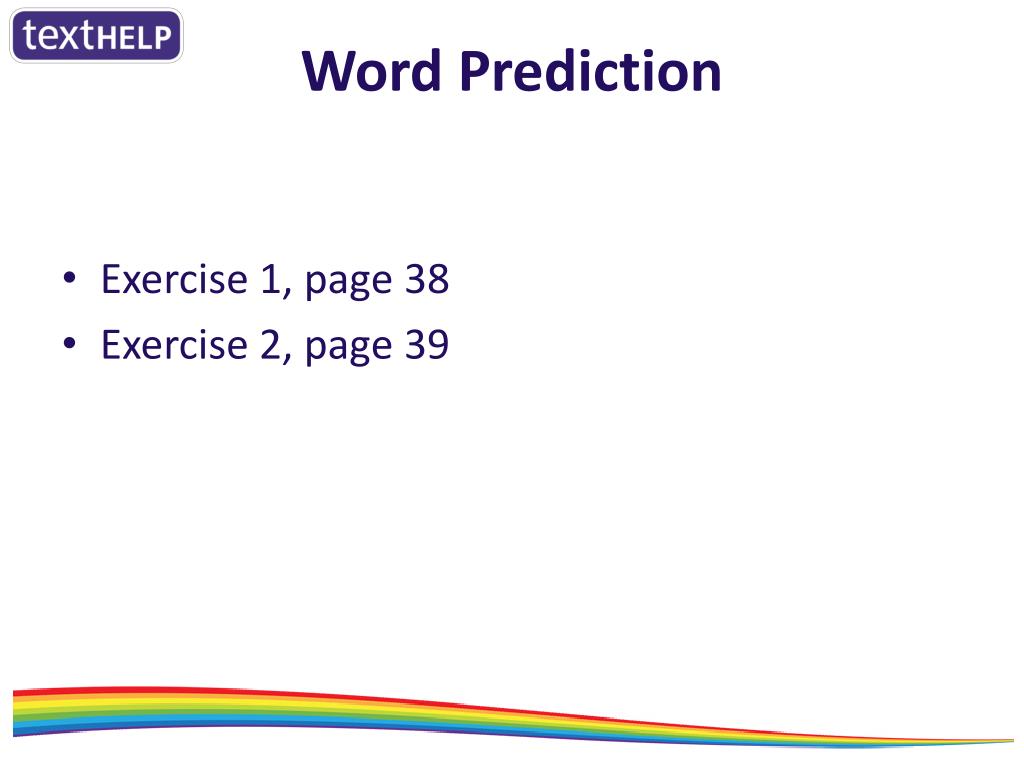 textHELP

Word Prediction

• Exercise 1, page 38
• Exercise 2, page 39